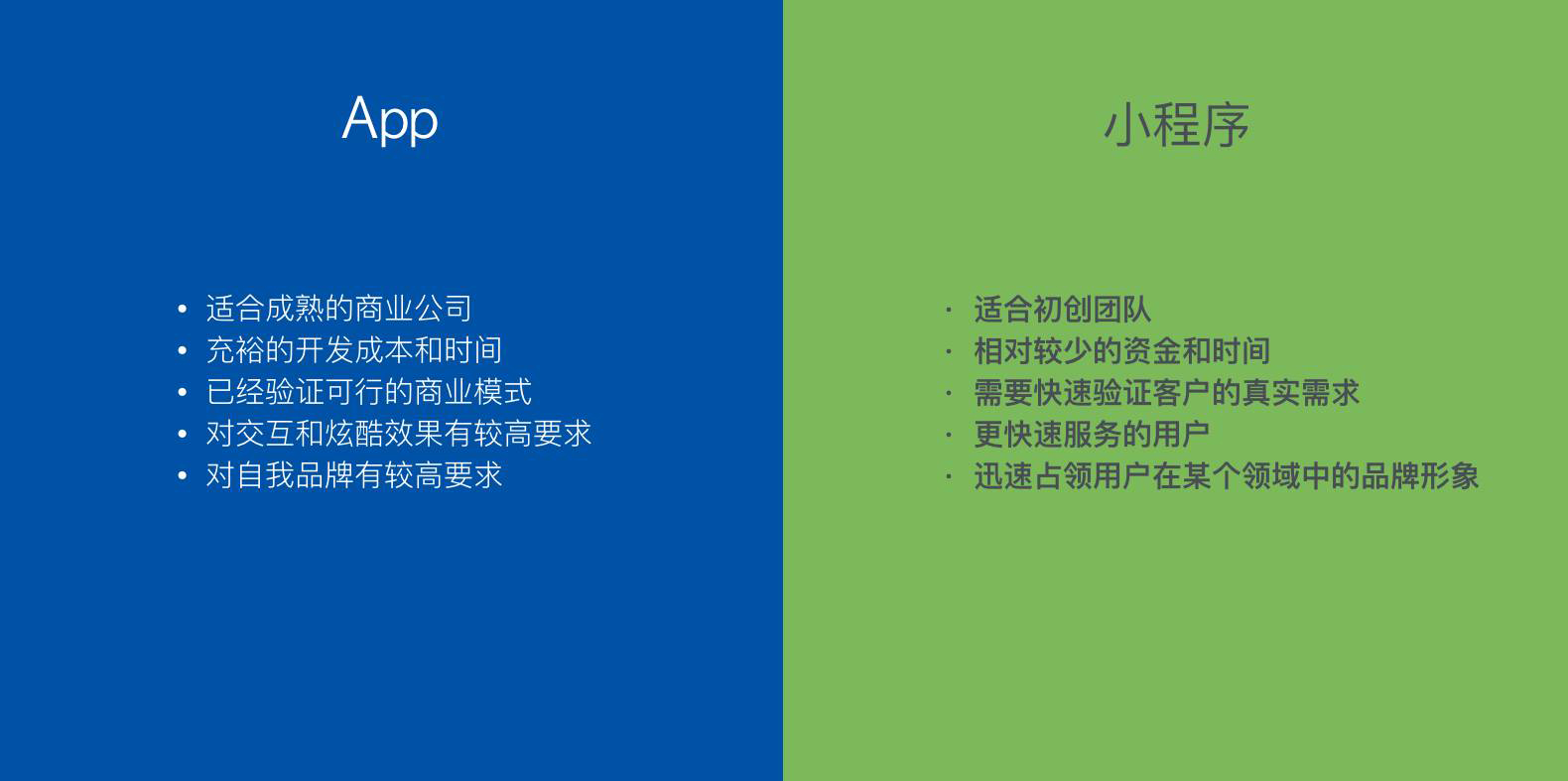 App

• 适合成熟的商业公司
• 充裕的开发成本和时间
• 已经验证可行的商业模式
• 对交互和炫酷效果有较高要求
• 对自我品牌有较高要求

小程序

· 适合初创团队
· 相对较少的资金和时间
· 需要快速验证客户的真实需求
· 更快速服务的用户
· 迅速占领用户在某个领域中的品牌形象